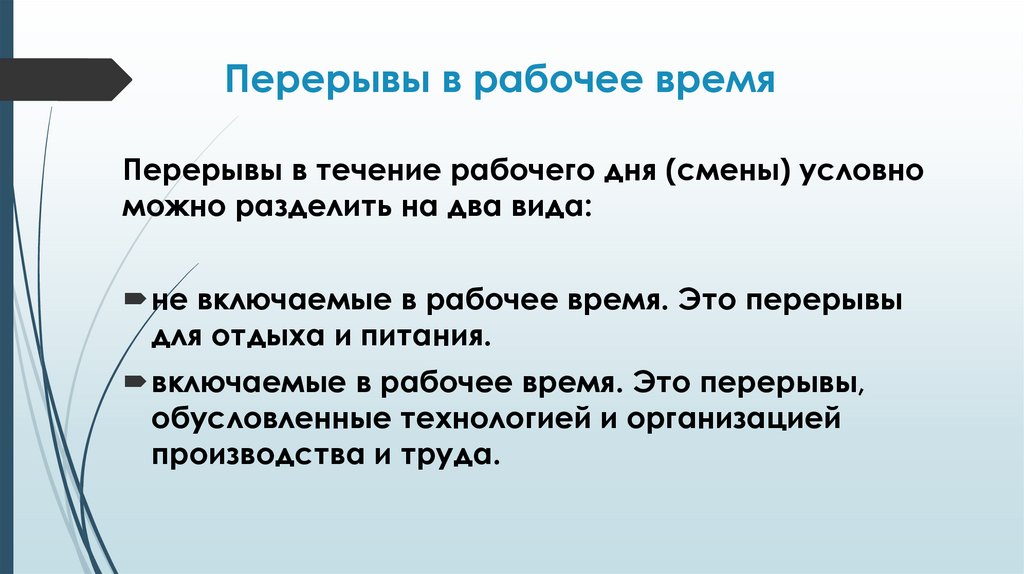 Перерывы в рабочее время

Перерывы в течение рабочего дня (смены) условно можно разделить на два вида:

не включаемые в рабочее время. Это перерывы для отдыха и питания.

включаемые в рабочее время. Это перерывы, обусловленные технологией и организацией производства и труда.